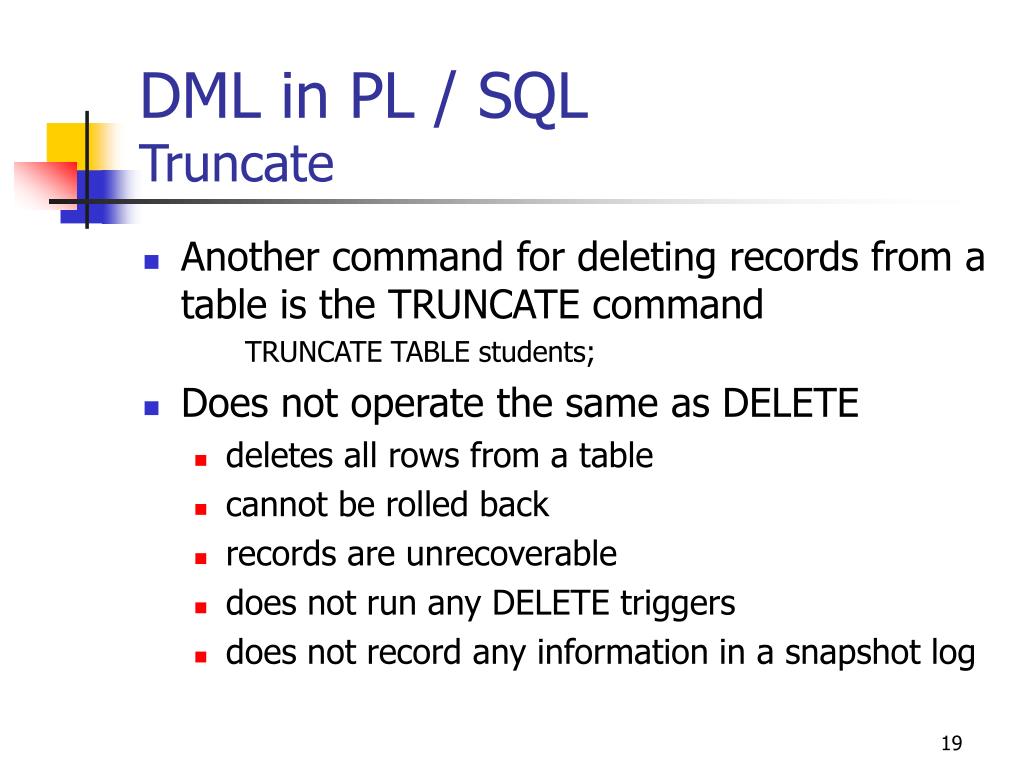 DML in PL / SQL
Truncate

- Another command for deleting records from a table is the TRUNCATE command
  TRUNCATE TABLE students;
- Does not operate the same as DELETE
  - deletes all rows from a table
  - cannot be rolled back
  - records are unrecoverable
  - does not run any DELETE triggers
  - does not record any information in a snapshot log

19